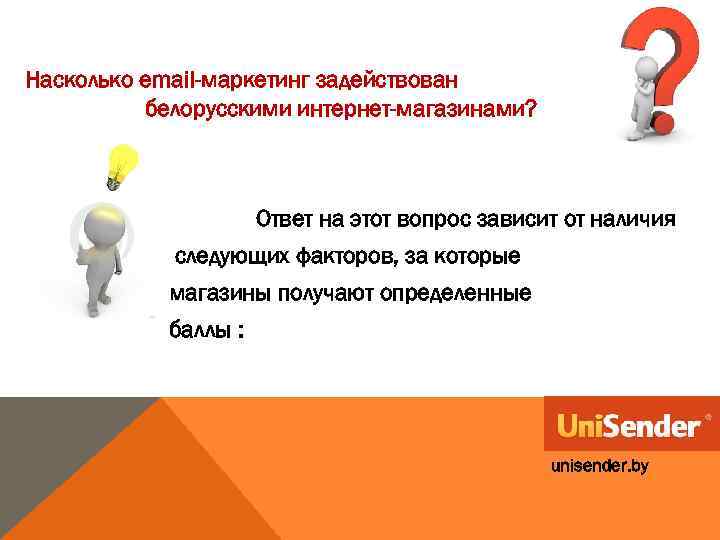 Насколько email-маркетинг задействован белорусскими интернет-магазинами?

Ответ на этот вопрос зависит от наличия следующих факторов, за которые магазины получают определенные баллы :

UniSender®

unisender.by